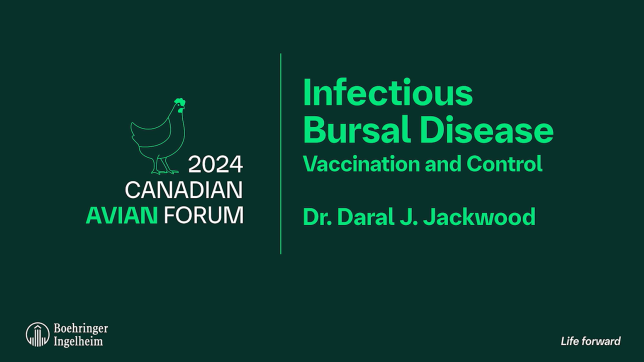 2024
CANADIAN
AVIAN FORUM

Infectious Bursal Disease
Vaccination and Control

Dr. Daral J. Jackwood

Boehringer Ingelheim

Life forward